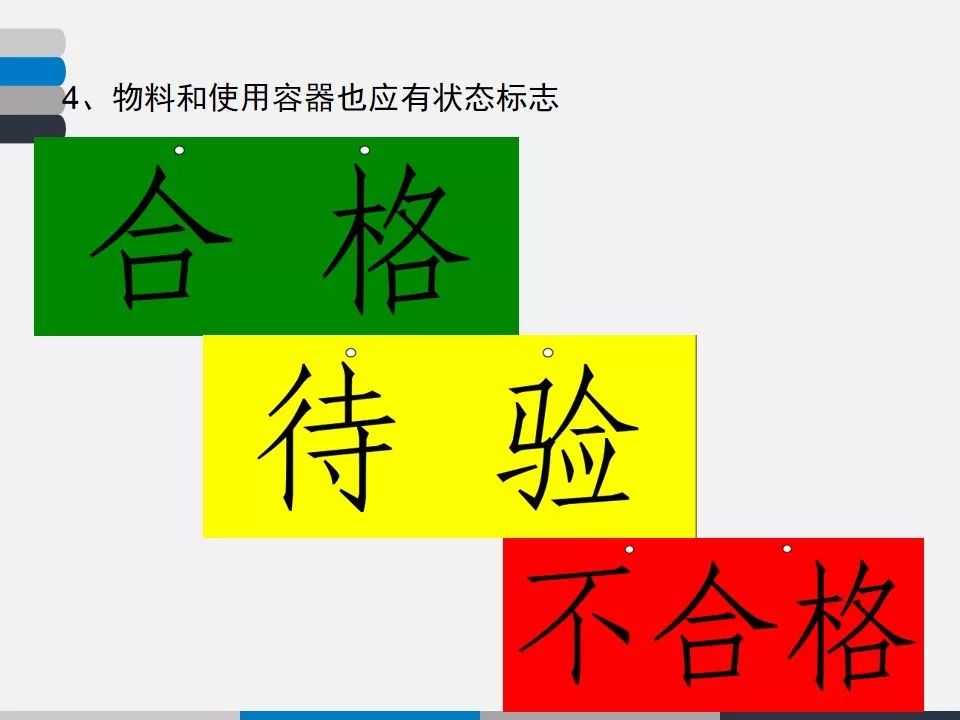 4、物料和使用容器也应有状态标志

合 格

待 验

不合格